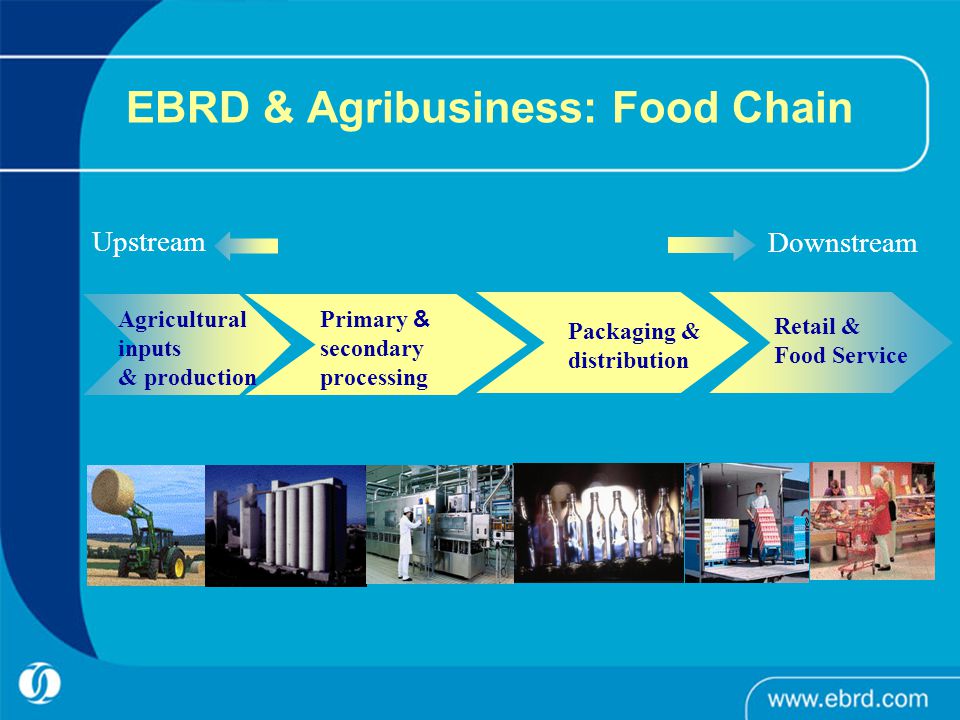 EBRD & Agribusiness: Food Chain

Upstream

Downstream

Agricultural inputs & production

Primary & secondary processing

Packaging & distribution

Retail & Food Service

www.ebrd.com